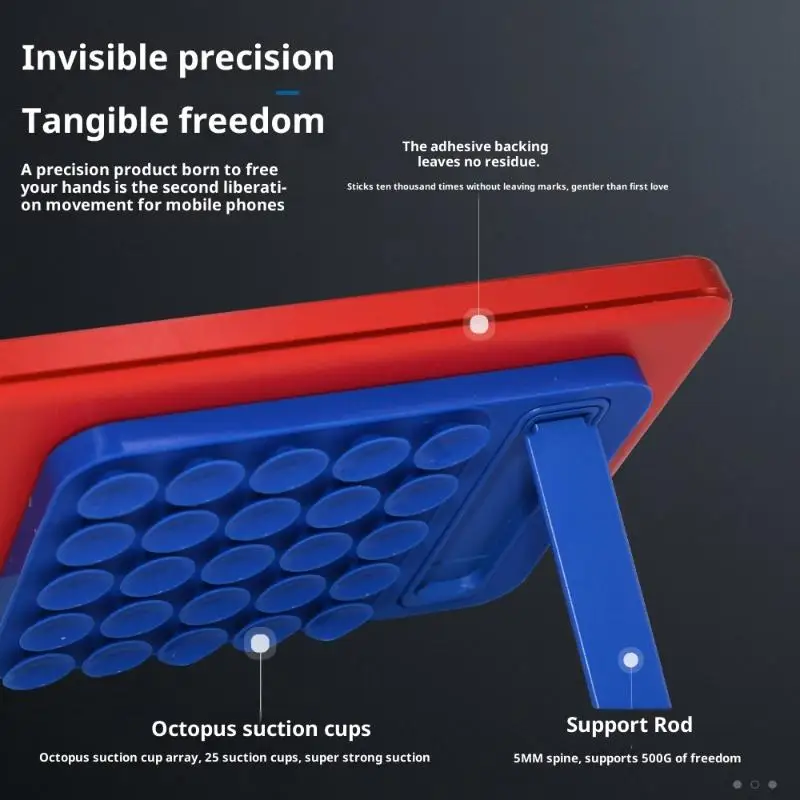 Invisible precision

Tangible freedom

A precision product born to free your hands is the second liberation movement for mobile phones

The adhesive backing leaves no residue.

Sticks ten thousand times without leaving marks, gentler than first love

Octopus suction cups

Octopus suction cup array, 25 suction cups, super strong suction

Support Rod

5MM spine, supports 500G of freedom